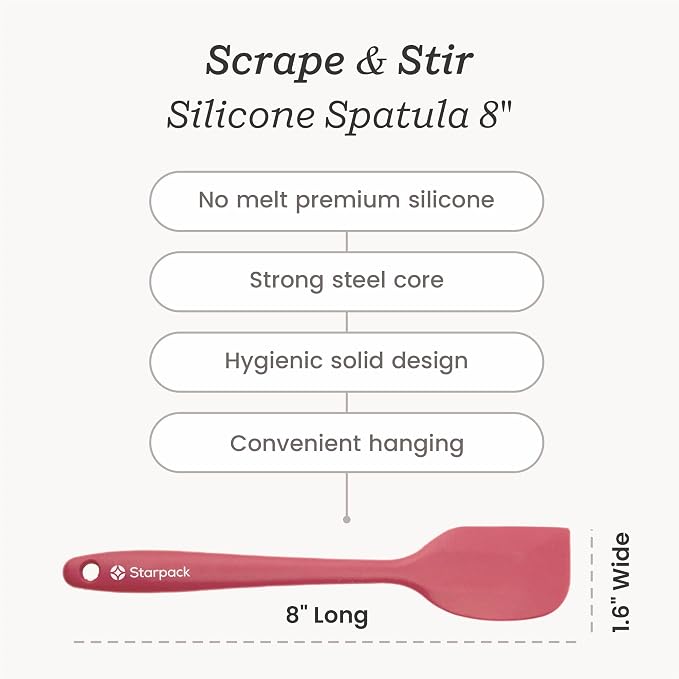 Scrape & Stir
Silicone Spatula 8"

No melt premium silicone

Strong steel core

Hygienic solid design

Convenient hanging

Starpack

8" Long

1.6" Wide